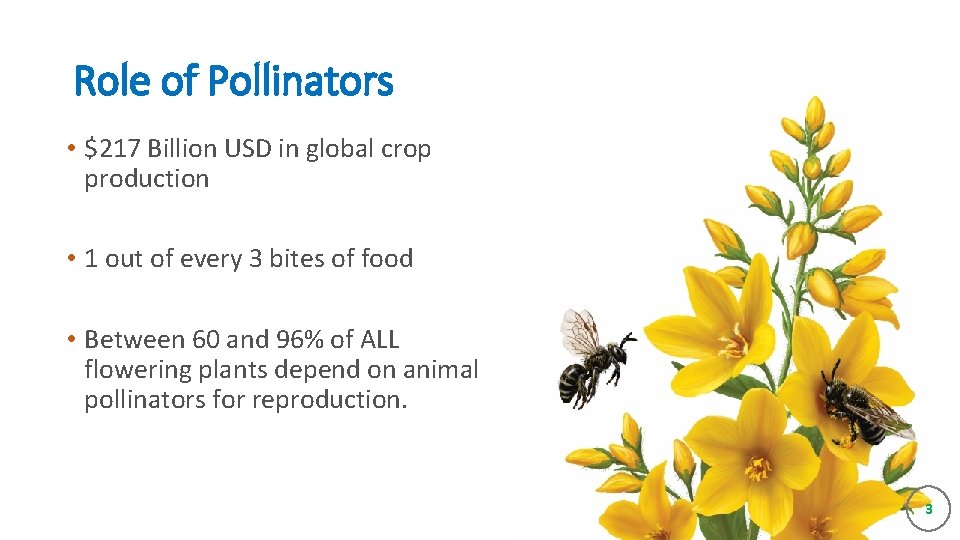 Role of Pollinators

• \$217 Billion USD in global crop production

• 1 out of every 3 bites of food

• Between 60 and 96% of ALL flowering plants depend on animal pollinators for reproduction.

3